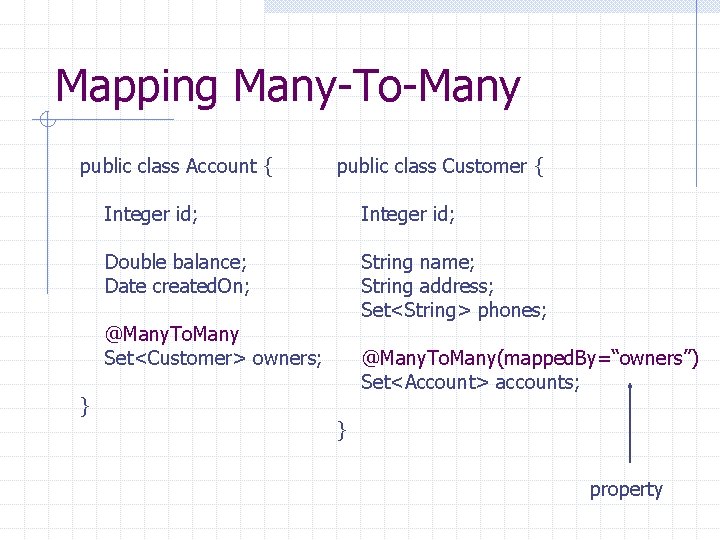 Mapping Many-To-Many

public class Account {

Integer id;

Double balance;
Date createdOn;

@ManyToMany
Set<Customer> owners;

}

public class Customer {

Integer id;

String name;
String address;
Set<String> phones;

@ManyToMany(mappedBy="owners")
Set<Account> accounts;

}

property